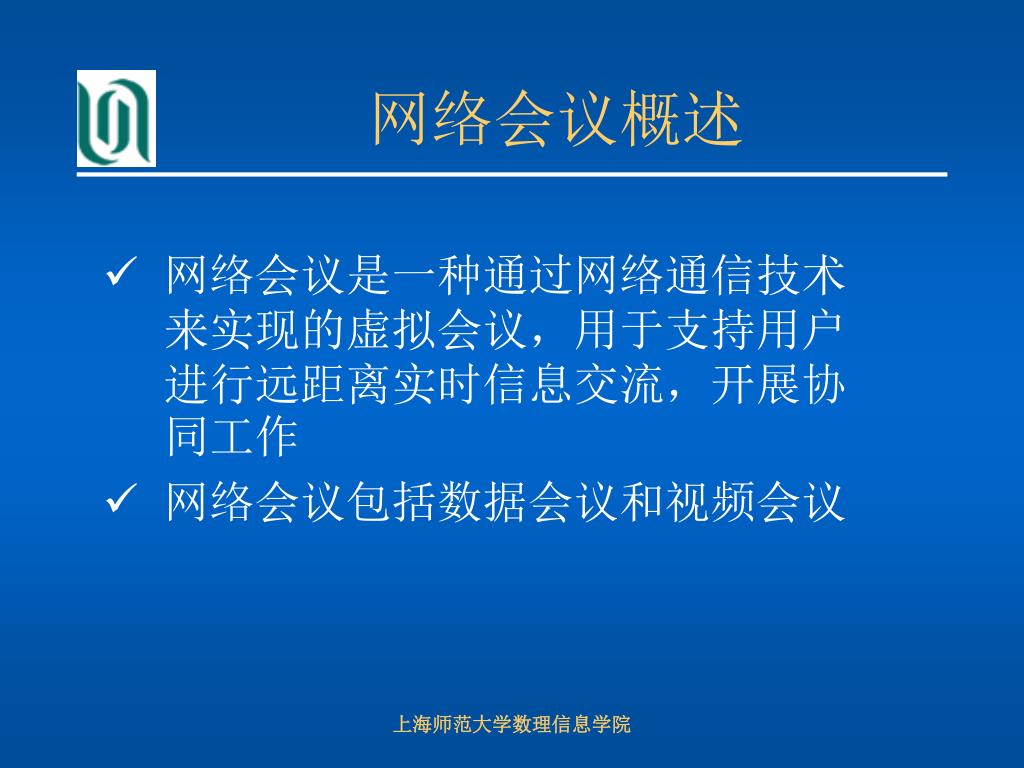 网络会议概述

✓ 网络会议是一种通过网络通信技术来实现的虚拟会议，用于支持用户进行远距离实时信息交流，开展协同工作

✓ 网络会议包括数据会议和视频会议

上海师范大学数理信息学院